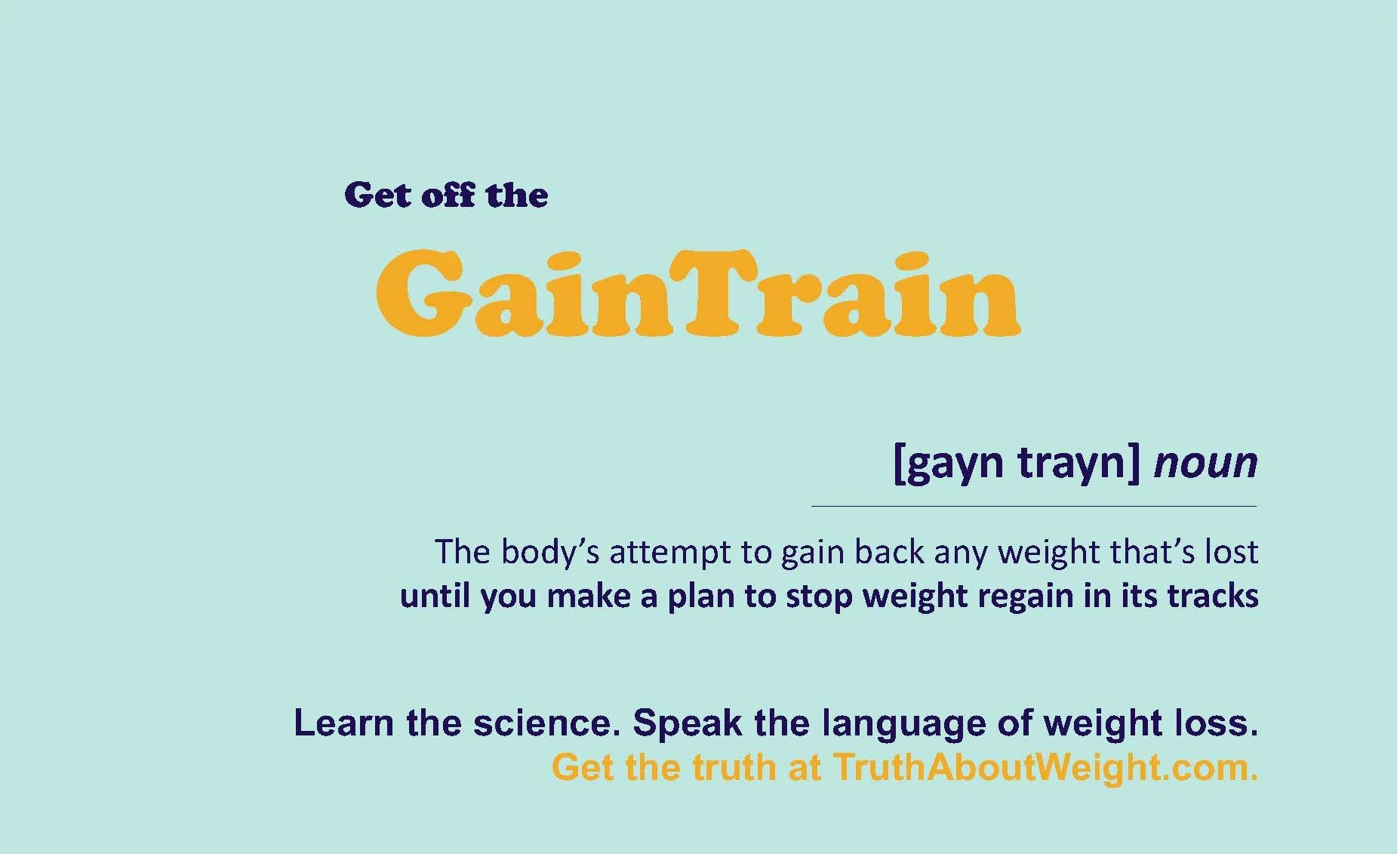 Get off the

GainTrain

[gayn trayn] noun

The body's attempt to gain back any weight that's lost until you make a plan to stop weight regain in its tracks

Learn the science. Speak the language of weight loss.
Get the truth at TruthAboutWeight.com.